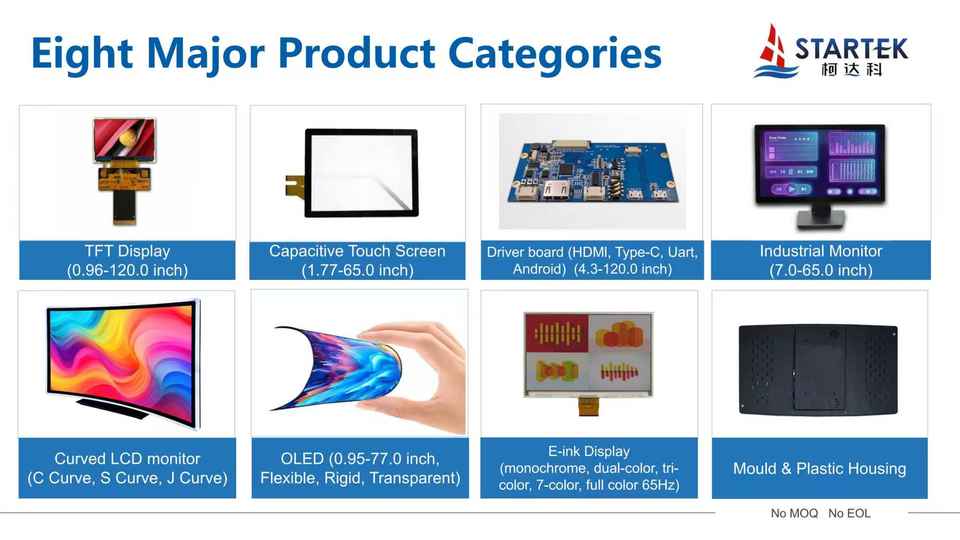 Eight Major Product Categories

STARTEK
柯达科

TFT Display
(0.96-120.0 inch)

Capacitive Touch Screen
(1.77-65.0 inch)

Driver board (HDMI, Type-C, Uart, Android) (4.3-120.0 inch)

Industrial Monitor
(7.0-65.0 inch)

Curved LCD monitor
(C Curve, S Curve, J Curve)

OLED (0.95-77.0 inch, Flexible, Rigid, Transparent)

E-ink Display
(monochrome, dual-color, tri-color, 7-color, full color 65Hz)

Mould & Plastic Housing

No MOQ No EOL